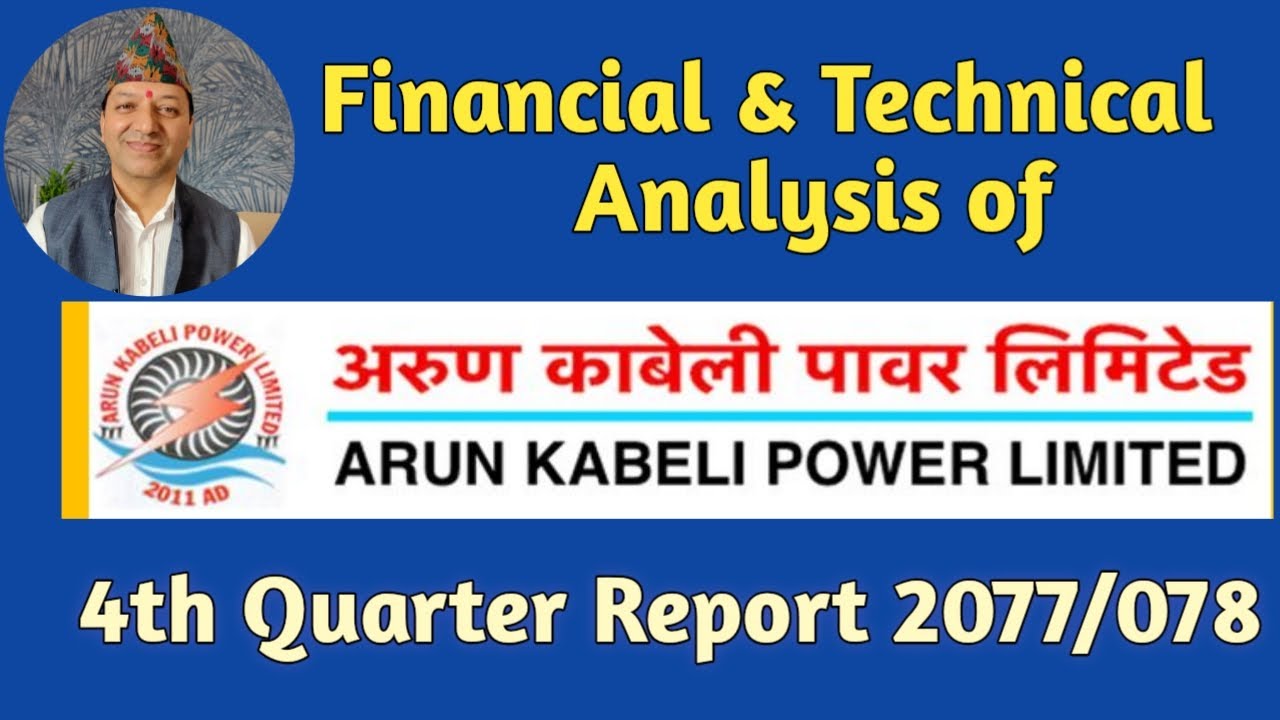 Financial & Technical Analysis of

ARUN KABELI POWER LIMITED
2011 AD

अरुण काबेली पावर लिमिटेड

ARUN KABELI POWER LIMITED

4th Quarter Report 2077/078